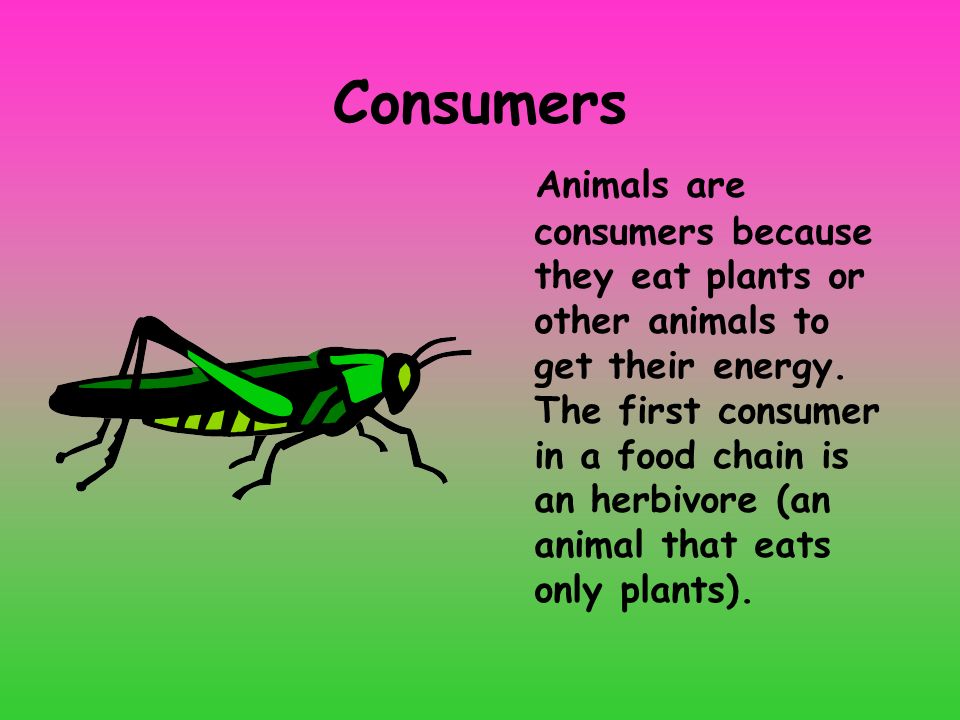 Consumers

Animals are consumers because they eat plants or other animals to get their energy. The first consumer in a food chain is an herbivore (an animal that eats only plants).